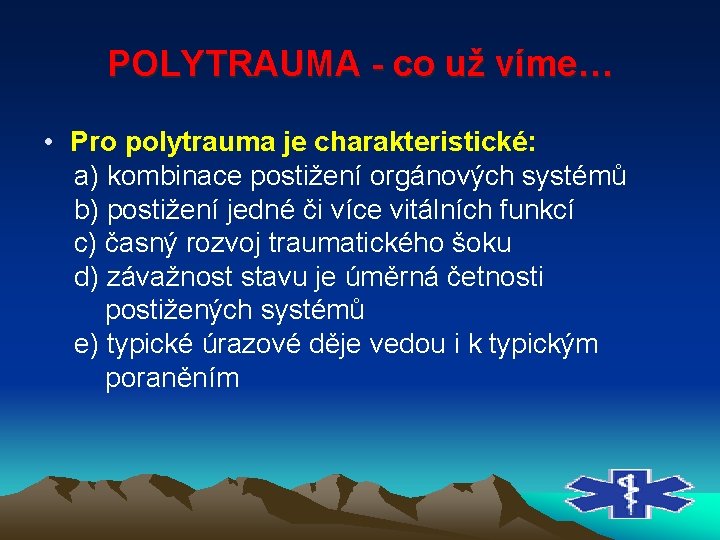 POLYTRAUMA - co už víme…

• Pro polytrauma je charakteristické:
a) kombinace postižení orgánových systémů
b) postižení jedné či více vitálních funkcí
c) časný rozvoj traumatického šoku
d) závažnost stavu je úměrná četnosti postižených systémů
e) typické úrazové děje vedou i k typickým poraněním